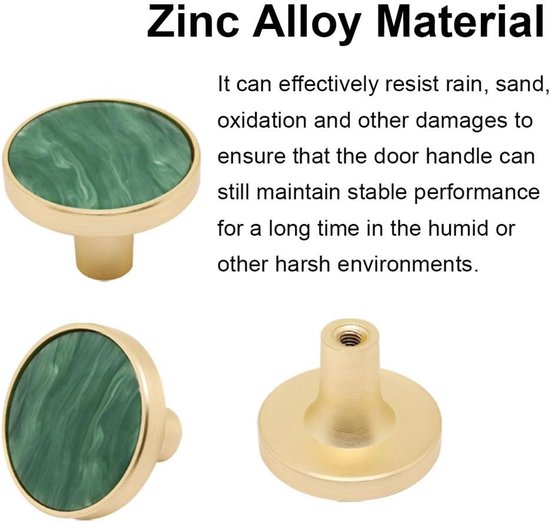 Zinc Alloy Material

It can effectively resist rain, sand, oxidation and other damages to ensure that the door handle can still maintain stable performance for a long time in the humid or other harsh environments.